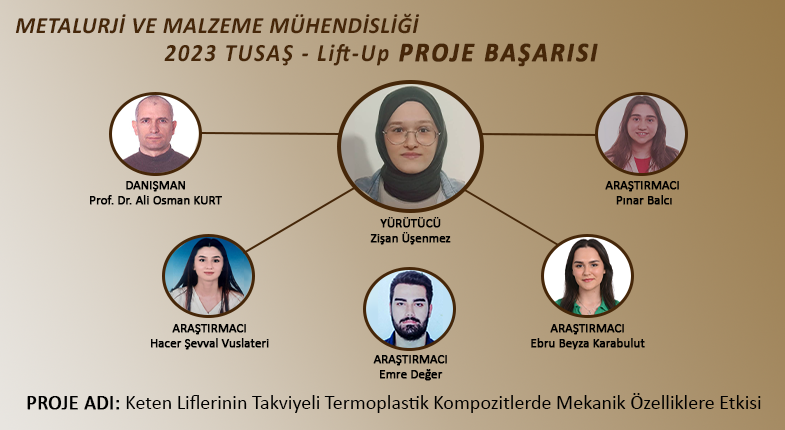 METALURJİ VE MALZEME MÜHENDİSLİĞİ
2023 TUSAŞ - Lift-Up PROJE BAŞARISI

DANIŞMAN
Prof. Dr. Ali Osman KURT

YÜRÜTÜCÜ
Zişan Üşenmez

ARAŞTIRMACI
Pınar Balcı

ARAŞTIRMACI
Hacer Şevval Vuslateri

ARAŞTIRMACI
Emre Değer

ARAŞTIRMACI
Ebru Beyza Karabulut

PROJE ADI: Keten Liflerinin Takviyeli Termoplastik Kompozitlerde Mekanik Özelliklere Etkisi